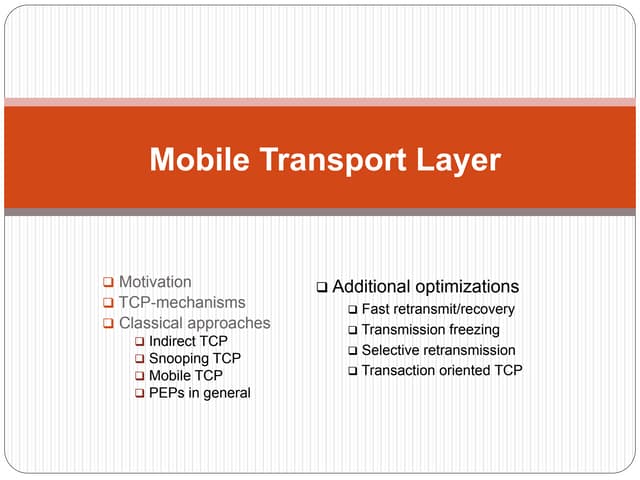 Mobile Transport Layer

❑ Motivation
❑ TCP-mechanisms
❑ Classical approaches
❑ Indirect TCP
❑ Snooping TCP
❑ Mobile TCP
❑ PEPs in general

❑ Additional optimizations
❑ Fast retransmit/recovery
❑ Transmission freezing
❑ Selective retransmission
❑ Transaction oriented TCP